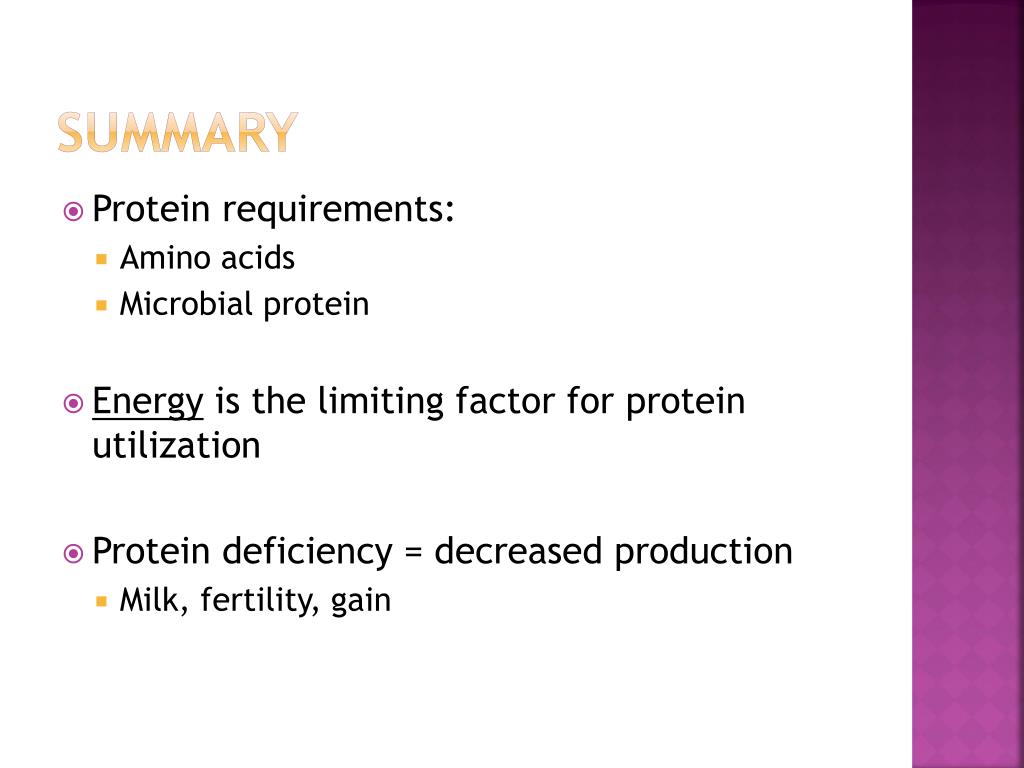 SUMMARY

Protein requirements:
Amino acids
Microbial protein

Energy is the limiting factor for protein utilization

Protein deficiency = decreased production
Milk, fertility, gain